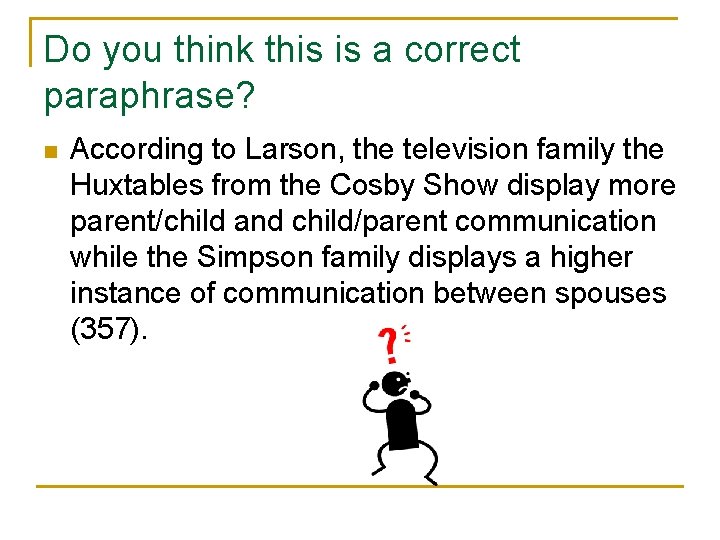 Do you think this is a correct paraphrase?

According to Larson, the television family the Huxtables from the Cosby Show display more parent/child and child/parent communication while the Simpson family displays a higher instance of communication between spouses (357).

?